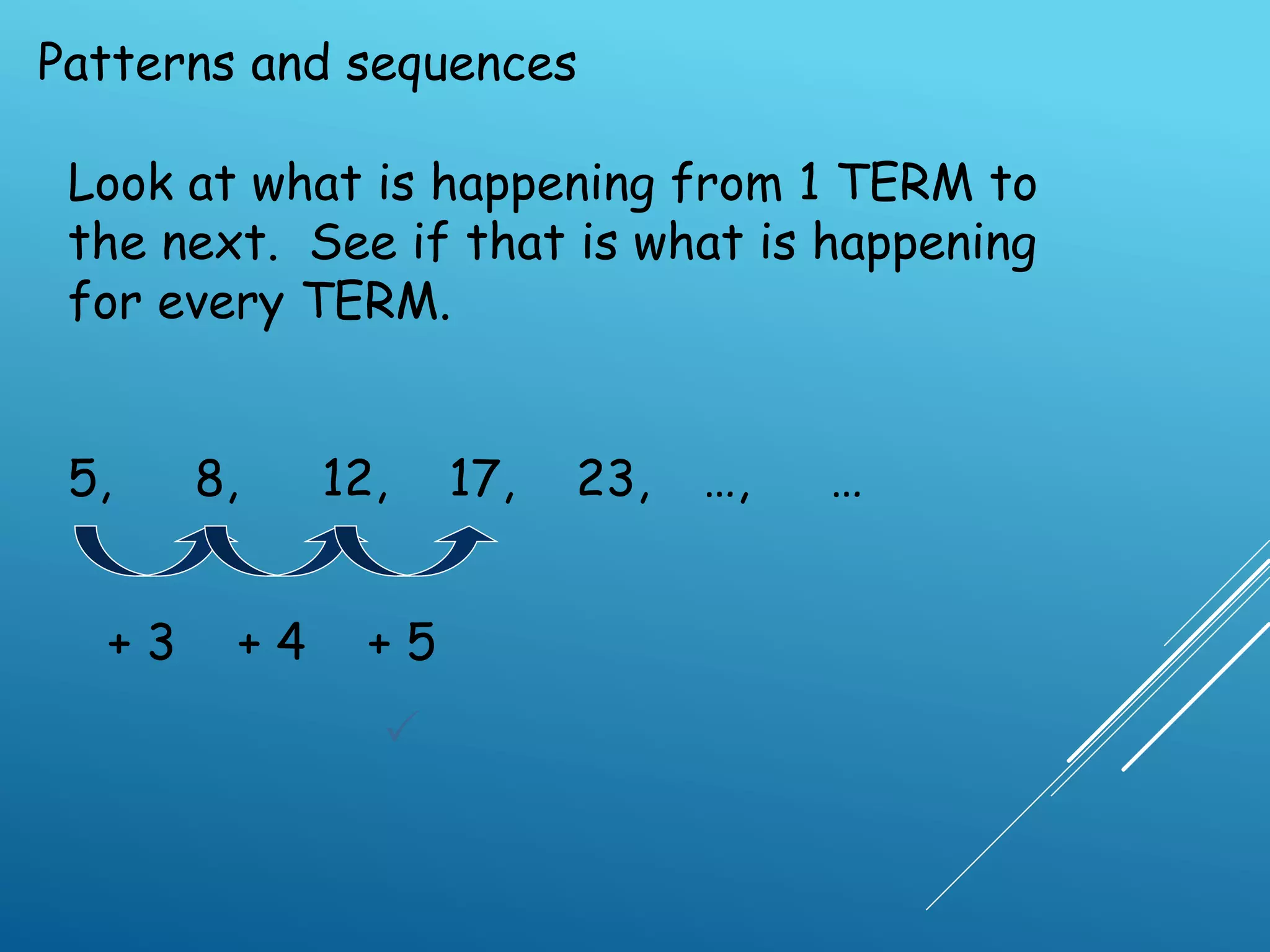 Patterns and sequences

Look at what is happening from 1 TERM to the next. See if that is what is happening for every TERM.

5, 8, 12, 17, 23, …, …

+ 3 + 4 + 5

✓